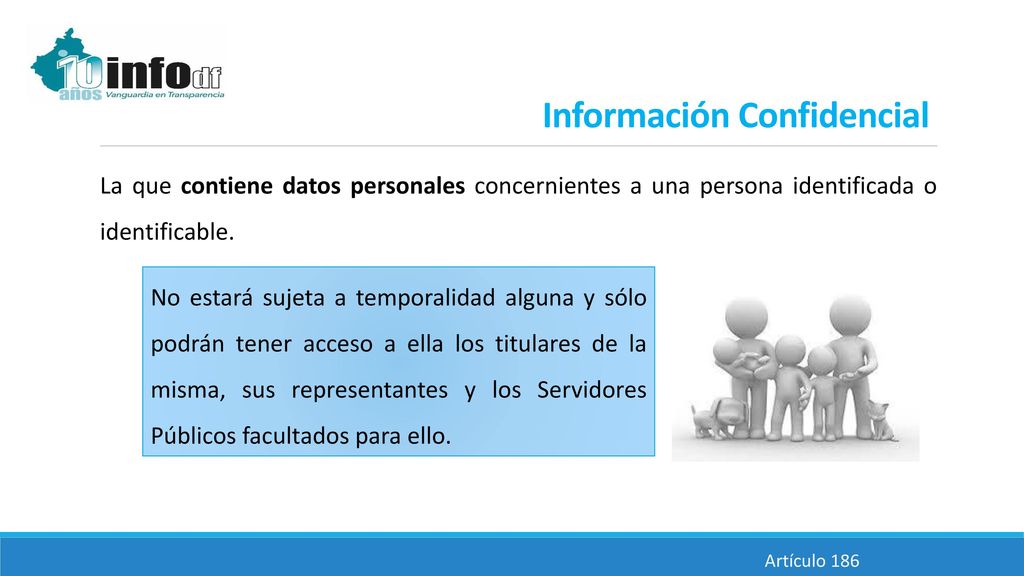 10 años infodf Vanguardia en Transparencia

Información Confidencial

La que contiene datos personales concernientes a una persona identificada o identificable.

No estará sujeta a temporalidad alguna y sólo podrán tener acceso a ella los titulares de la misma, sus representantes y los Servidores Públicos facultados para ello.

Artículo 186